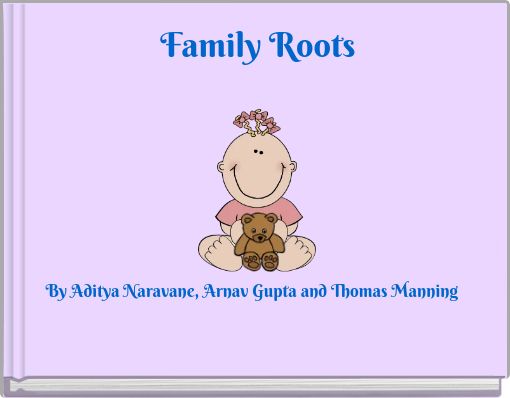 Family Roots

By Aditya Naravane, Arnav Gupta and Thomas Manning